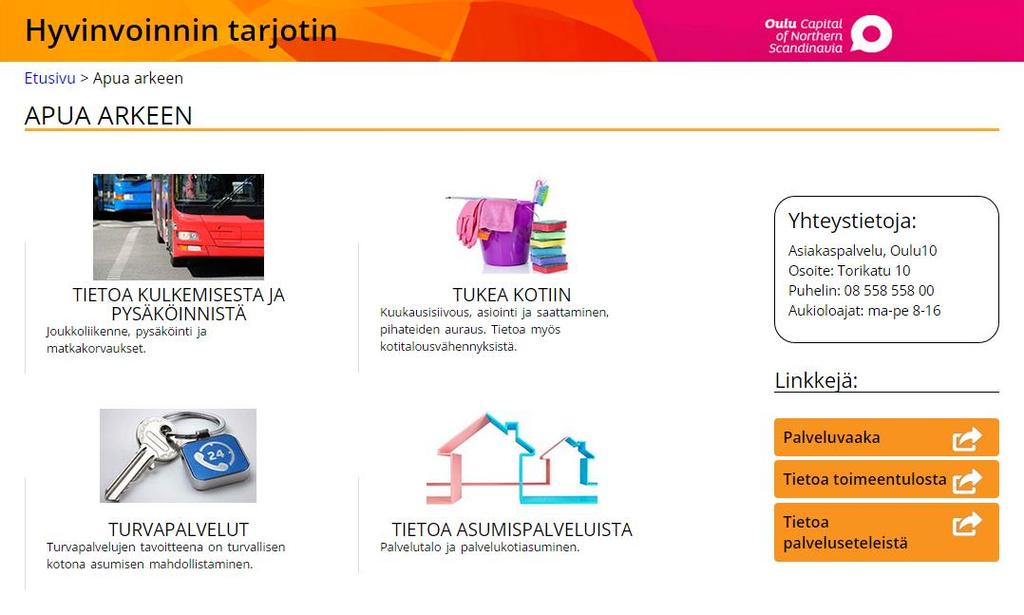 Hyvinvoinnin tarjotin

Oulu Capital of Northern Scandinavia

Etusivu > Apua arkeen

APUA ARKEEN

TIETOA KULKEMISESTA JA PYSÄKÖINNISTÄ
Joukkoliikenne, pysäköinti ja matkakorvaukset.

TUKEA KOTIIN
Kuukausisiivous, asiointi ja saattaminen, pihateiden auraus. Tietoa myös kotitalousvähennyksistä.

24

TURVAPALVELUT
Turvapalvelujen tavoitteena on turvallisen kotona asumisen mahdollistaminen.

TIETOA ASUMISPALVELUISTA
Palvelutalo ja palvelukotiasuminen.

Yhteystietoja:
Asiakaspalvelu, Oulu10
Osoite: Torikatu 10
Puhelin: 08 558 558 00
Aukioloajat: ma-pe 8-16

Linkkejä:

Palveluvaaka

Tietoa toimeentulosta

Tietoa palveluseteleistä